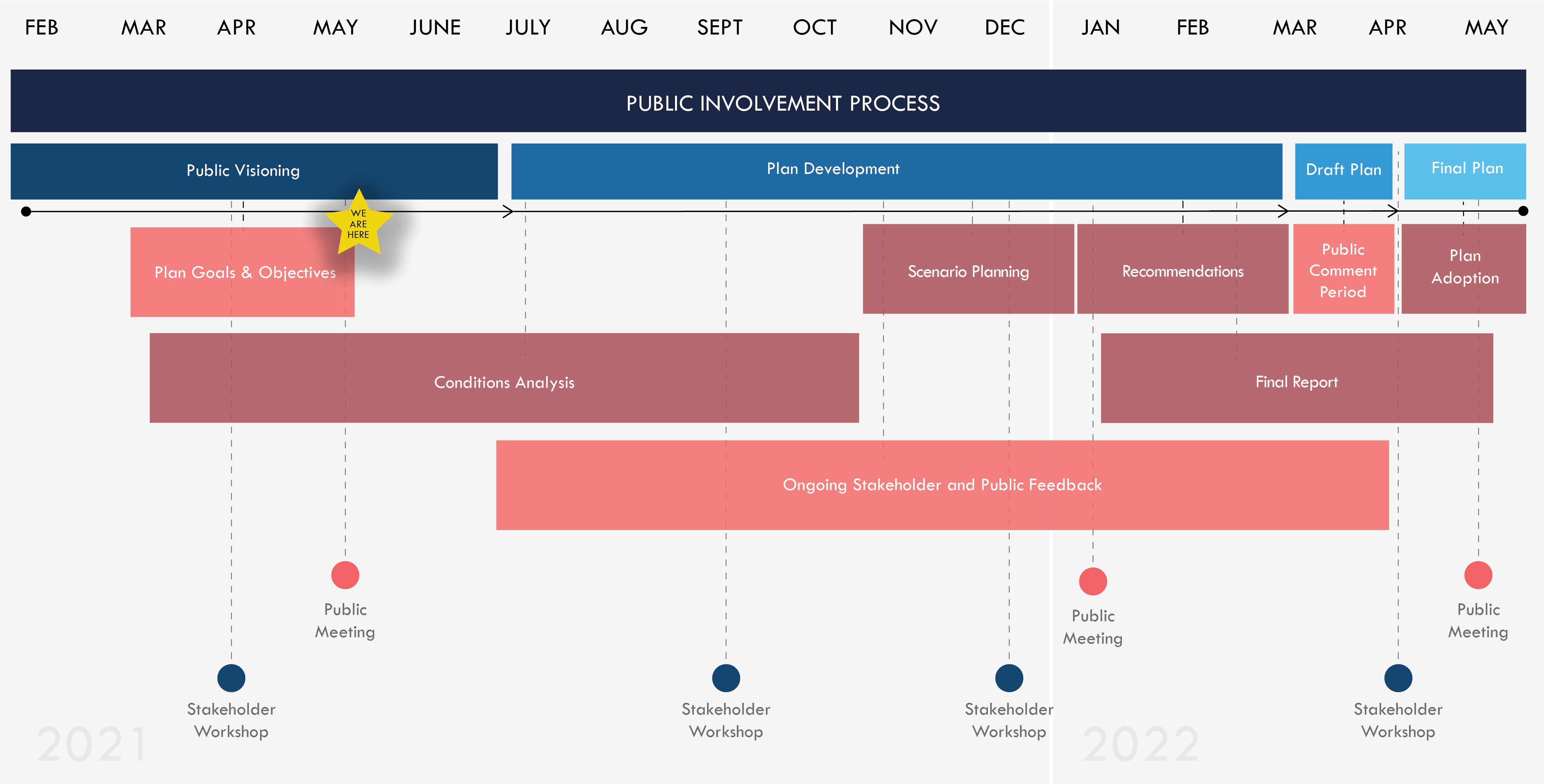 FEB MAR APR MAY JUNE JULY AUG SEPT OCT NOV DEC JAN FEB MAR APR MAY

PUBLIC INVOLVEMENT PROCESS

Public Visioning

Plan Development

Draft Plan

Final Plan

WE ARE HERE

Plan Goals & Objectives

Scenario Planning

Recommendations

Public Comment Period

Plan Adoption

Conditions Analysis

Final Report

Ongoing Stakeholder and Public Feedback

Public Meeting

Public Meeting

Public Meeting

Stakeholder Workshop

Stakeholder Workshop

Stakeholder Workshop

Stakeholder Workshop

2021

2022